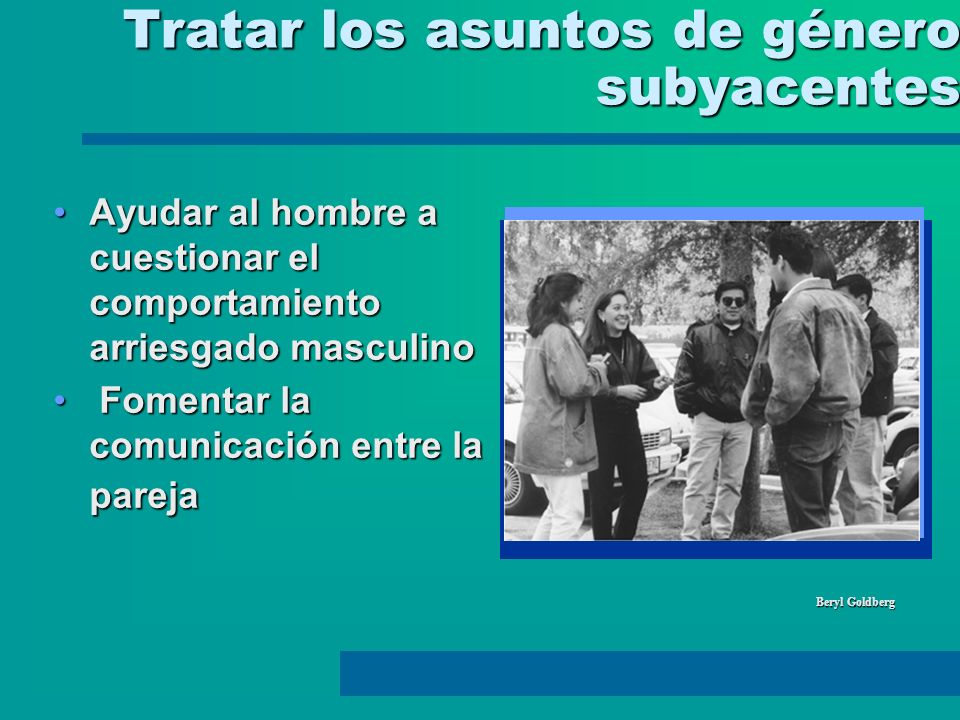 Tratar los asuntos de género subyacentes

• Ayudar al hombre a cuestionar el comportamiento arriesgado masculino
• Fomentar la comunicación entre la pareja

Beryl Goldberg